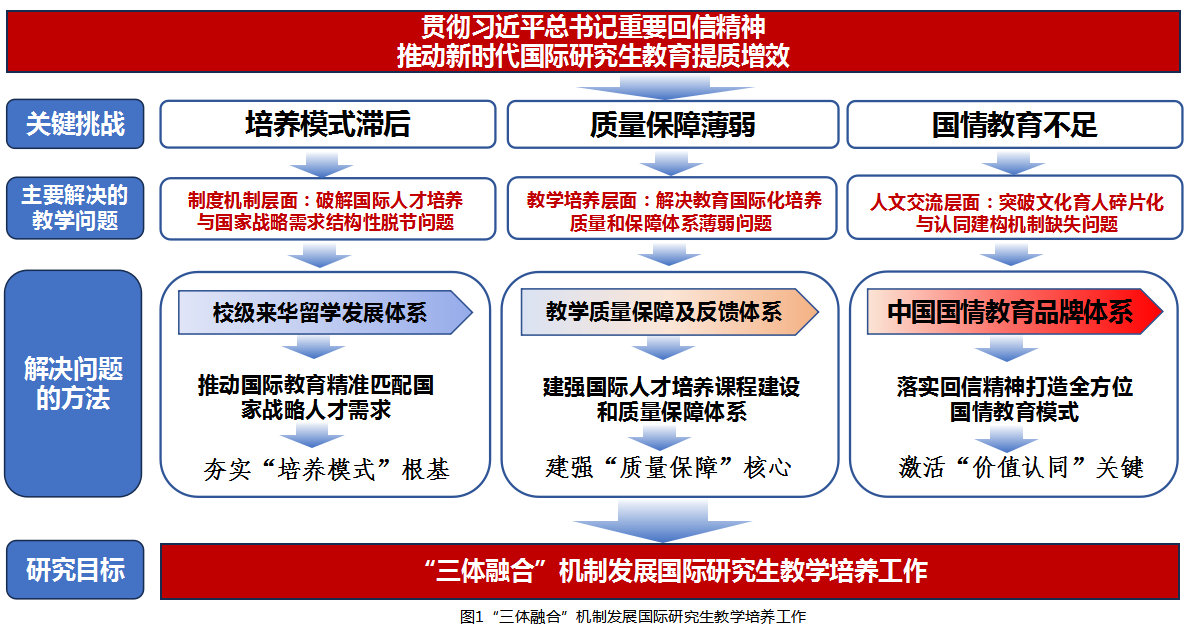 贯彻习近平总书记重要回信精神
推动新时代国际研究生教育提质增效

关键挑战

培养模式滞后

质量保障薄弱

国情教育不足

主要解决的教学问题

制度机制层面：破解国际人才培养与国家战略需求结构性脱节问题

教学培养层面：解决教育国际化培养质量和保障体系薄弱问题

人文交流层面：突破文化育人碎片化与认同建构机制缺失问题

解决问题的方法

校级来华留学发展体系

推动国际教育精准匹配国家战略人才需求

夯实“培养模式”根基

教学质量保障及反馈体系

建强国际人才培养课程建设和质量保障体系

建强“质量保障”核心

中国国情教育品牌体系

落实回信精神打造全方位国情教育模式

激活“价值认同”关键

研究目标

“三体融合”机制发展国际研究生教学培养工作

图1 “三体融合”机制发展国际研究生教学培养工作